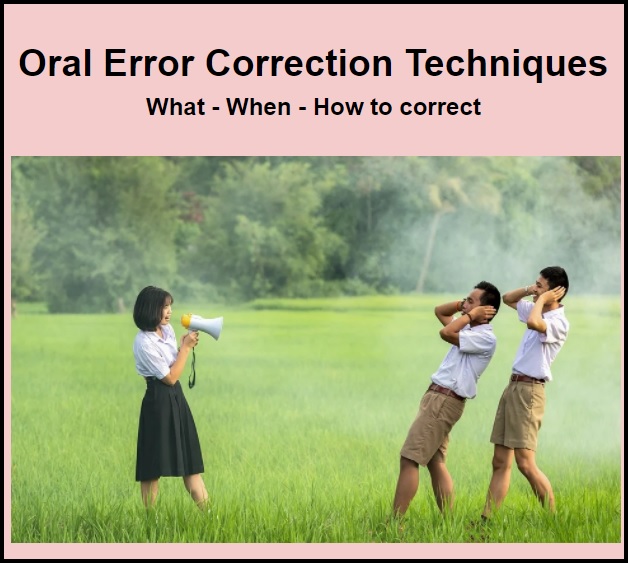 Oral Error Correction Techniques

What - When - How to correct